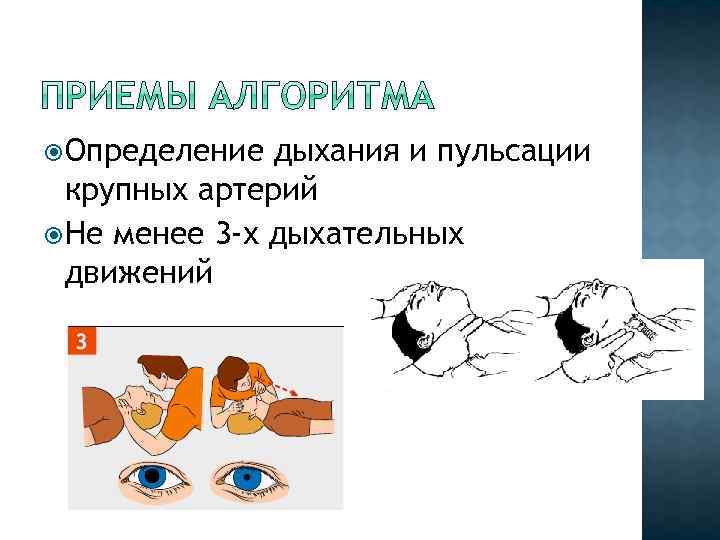 ПРИЕМЫ АЛГОРИТМА

Определение дыхания и пульсации крупных артерий

Не менее 3-х дыхательных движений

3